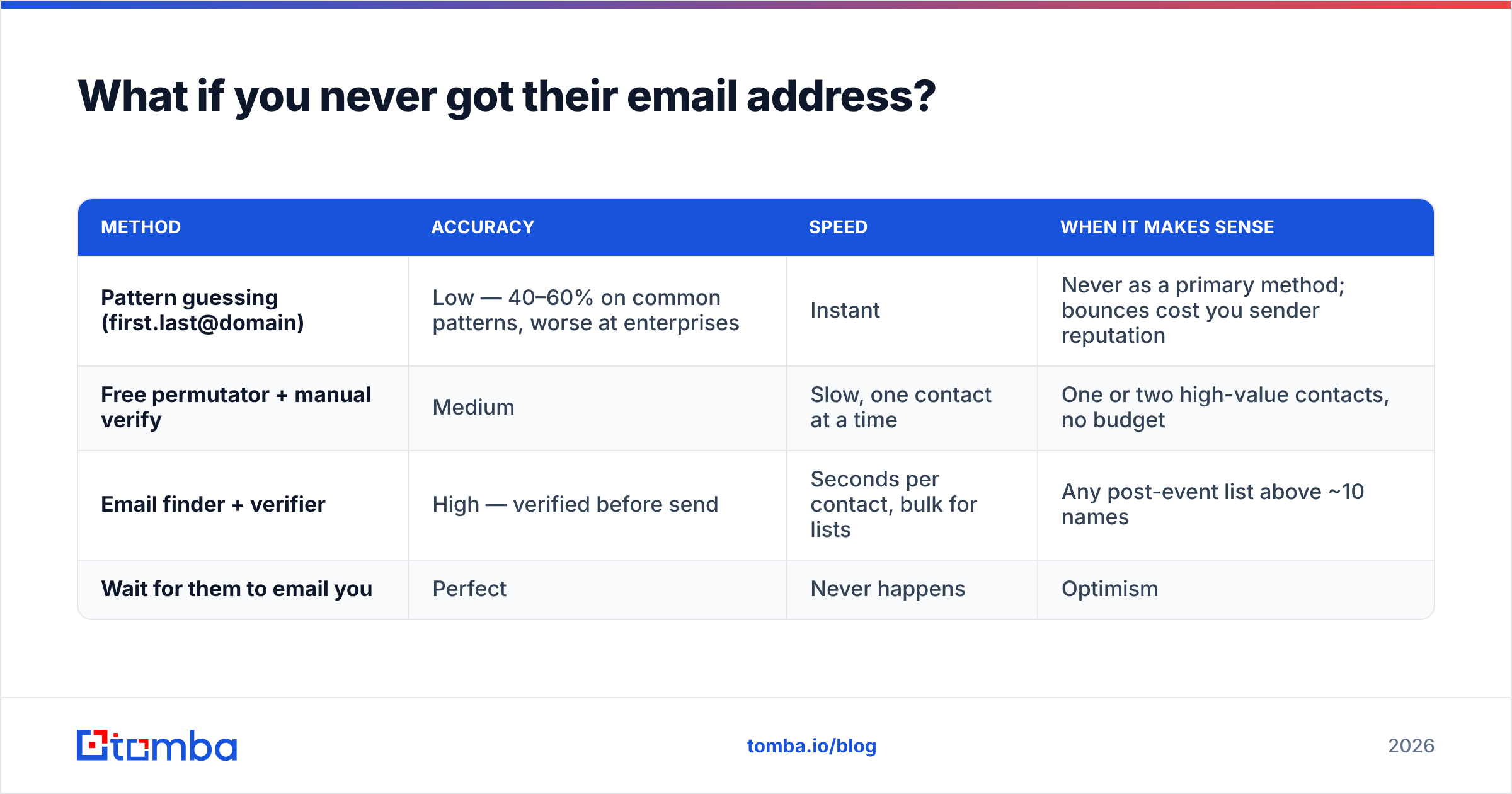 What if you never got their email address?

| METHOD | ACCURACY | SPEED | WHEN IT MAKES SENSE |
|---|---|---|---|
| Pattern guessing (first.last@domain) | Low — 40–60% on common patterns, worse at enterprises | Instant | Never as a primary method; bounces cost you sender reputation |
| Free permutator + manual verify | Medium | Slow, one contact at a time | One or two high-value contacts, no budget |
| Email finder + verifier | High — verified before send | Seconds per contact, bulk for lists | Any post-event list above ~10 names |
| Wait for them to email you | Perfect | Never happens | Optimism |

tomba

tomba.io/blog

2026